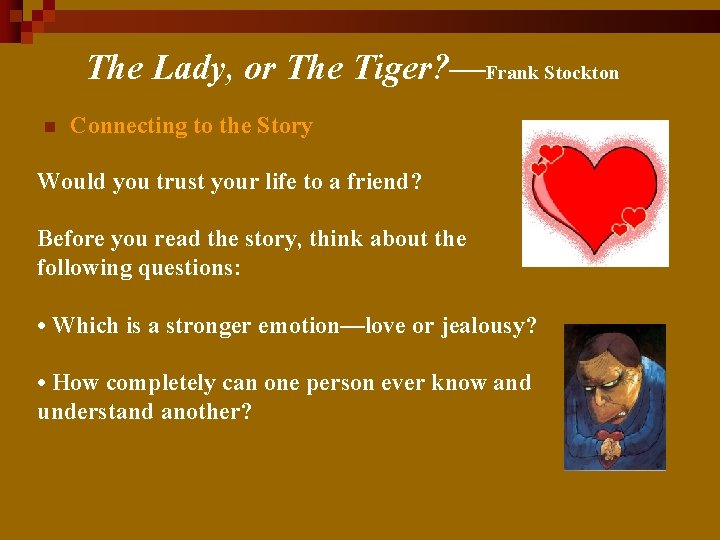 The Lady, or The Tiger?—Frank Stockton

Connecting to the Story

Would you trust your life to a friend?

Before you read the story, think about the following questions:

• Which is a stronger emotion—love or jealousy?

• How completely can one person ever know and understand another?